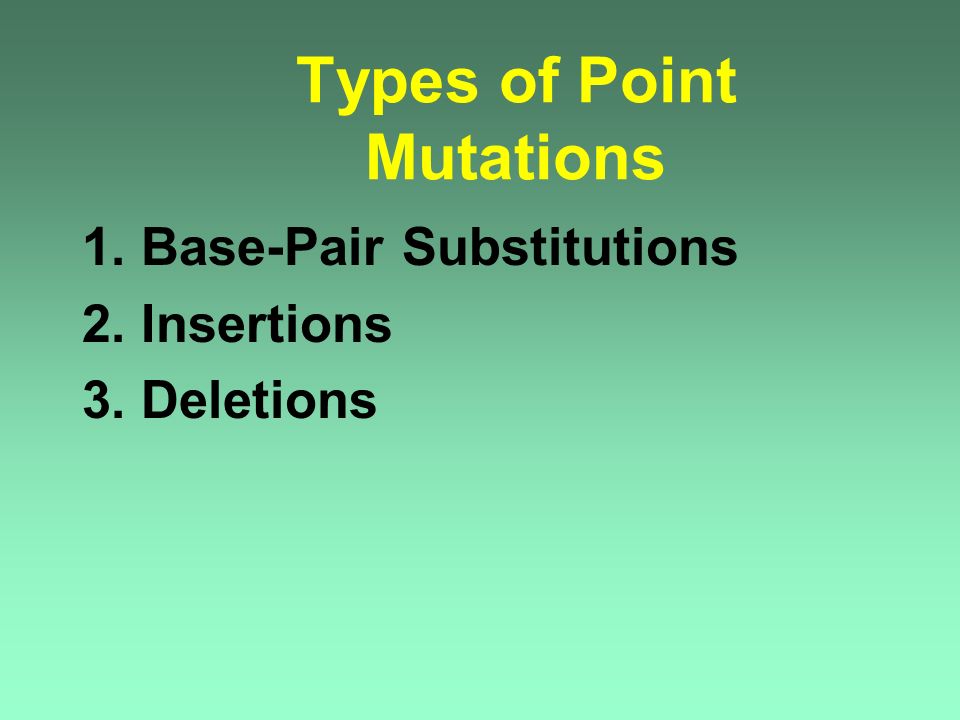 Types of Point Mutations

1. Base-Pair Substitutions
2. Insertions
3. Deletions